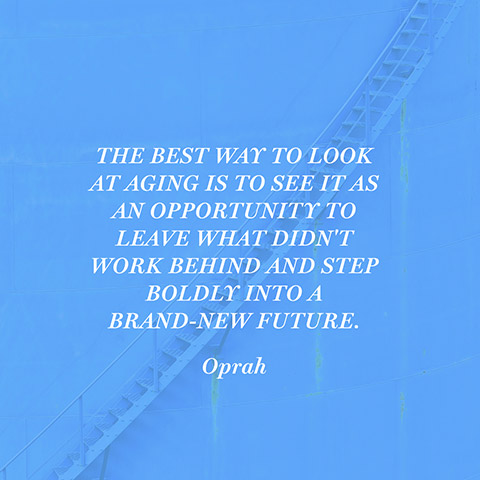 THE BEST WAY TO LOOK AT AGING IS TO SEE IT AS AN OPPORTUNITY TO LEAVE WHAT DIDN'T WORK BEHIND AND STEP BOLDLY INTO A BRAND-NEW FUTURE.

Oprah